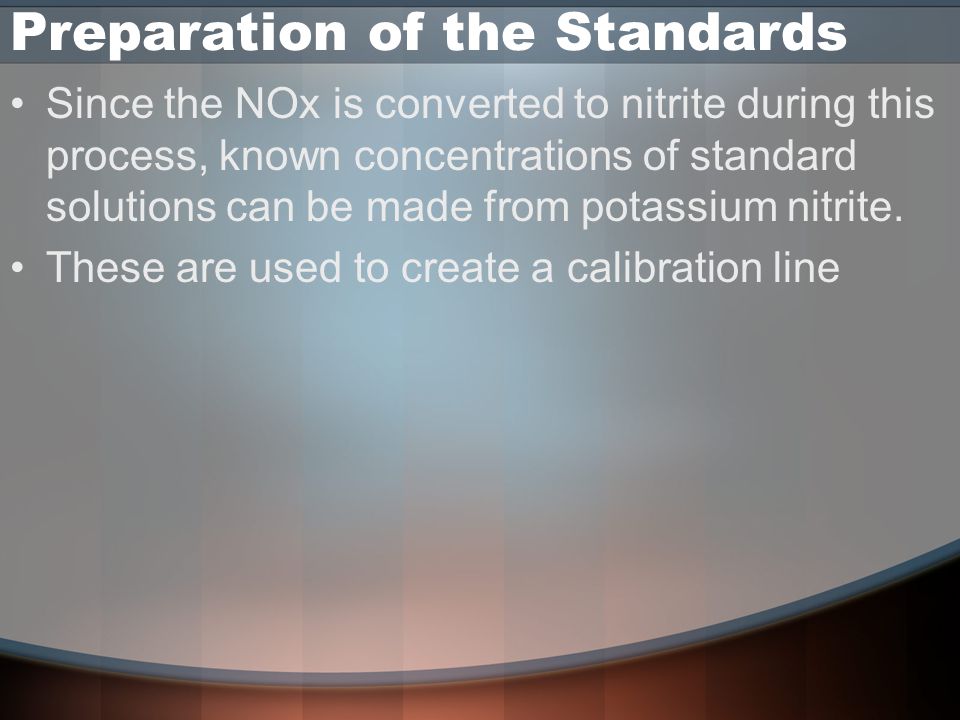 Preparation of the Standards

• Since the NOx is converted to nitrite during this process, known concentrations of standard solutions can be made from potassium nitrite.

• These are used to create a calibration line